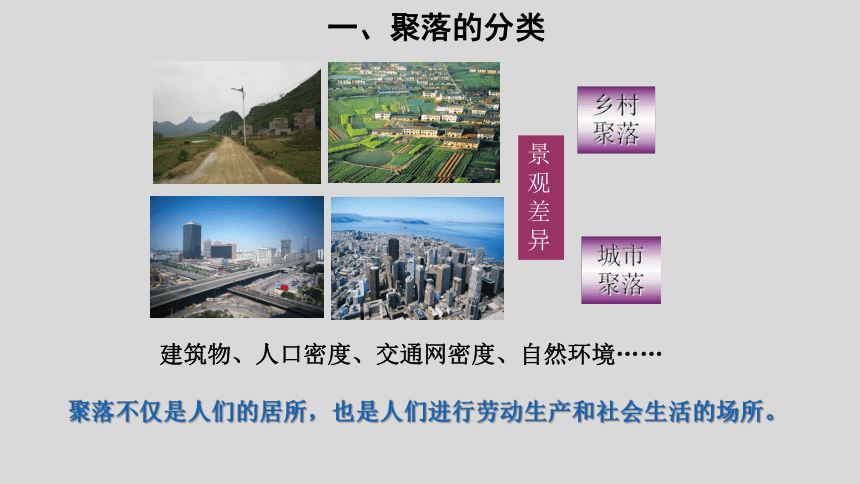 一、聚落的分类

景观差异

乡村聚落

城市聚落

建筑物、人口密度、交通网密度、自然环境……

聚落不仅是人们的居所，也是人们进行劳动生产和社会生活的场所。